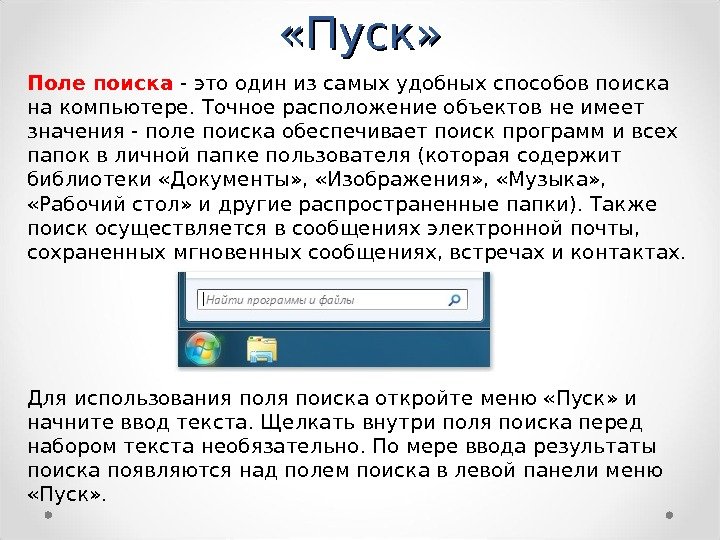 «Пуск»

Поле поиска - это один из самых удобных способов поиска на компьютере. Точное расположение объектов не имеет значения - поле поиска обеспечивает поиск программ и всех папок в личной папке пользователя (которая содержит библиотеки «Документы», «Изображения», «Музыка», «Рабочий стол» и другие распространенные папки). Также поиск осуществляется в сообщениях электронной почты, сохраненных мгновенных сообщениях, встречах и контактах.

Найти программы и файлы

Для использования поля поиска откройте меню «Пуск» и начните ввод текста. Щелкать внутри поля поиска перед набором текста необязательно. По мере ввода результаты поиска появляются над полем поиска в левой панели меню «Пуск».